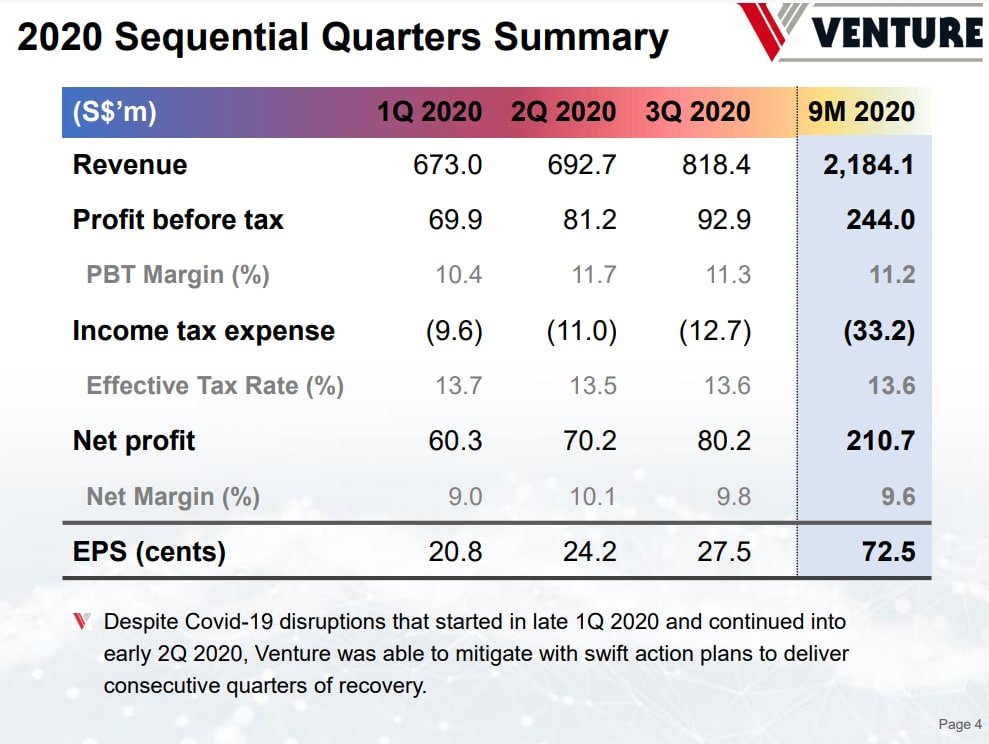 2020 Sequential Quarters Summary

VENTURE

| (S$'m) | 1Q 2020 | 2Q 2020 | 3Q 2020 | 9M 2020 |
|---|---|---|---|---|
| Revenue | 673.0 | 692.7 | 818.4 | 2,184.1 |
| Profit before tax | 69.9 | 81.2 | 92.9 | 244.0 |
| PBT Margin (%) | 10.4 | 11.7 | 11.3 | 11.2 |
| Income tax expense | (9.6) | (11.0) | (12.7) | (33.2) |
| Effective Tax Rate (%) | 13.7 | 13.5 | 13.6 | 13.6 |
| Net profit | 60.3 | 70.2 | 80.2 | 210.7 |
| Net Margin (%) | 9.0 | 10.1 | 9.8 | 9.6 |
| EPS (cents) | 20.8 | 24.2 | 27.5 | 72.5 |

Despite Covid-19 disruptions that started in late 1Q 2020 and continued into early 2Q 2020, Venture was able to mitigate with swift action plans to deliver consecutive quarters of recovery.

Page 4